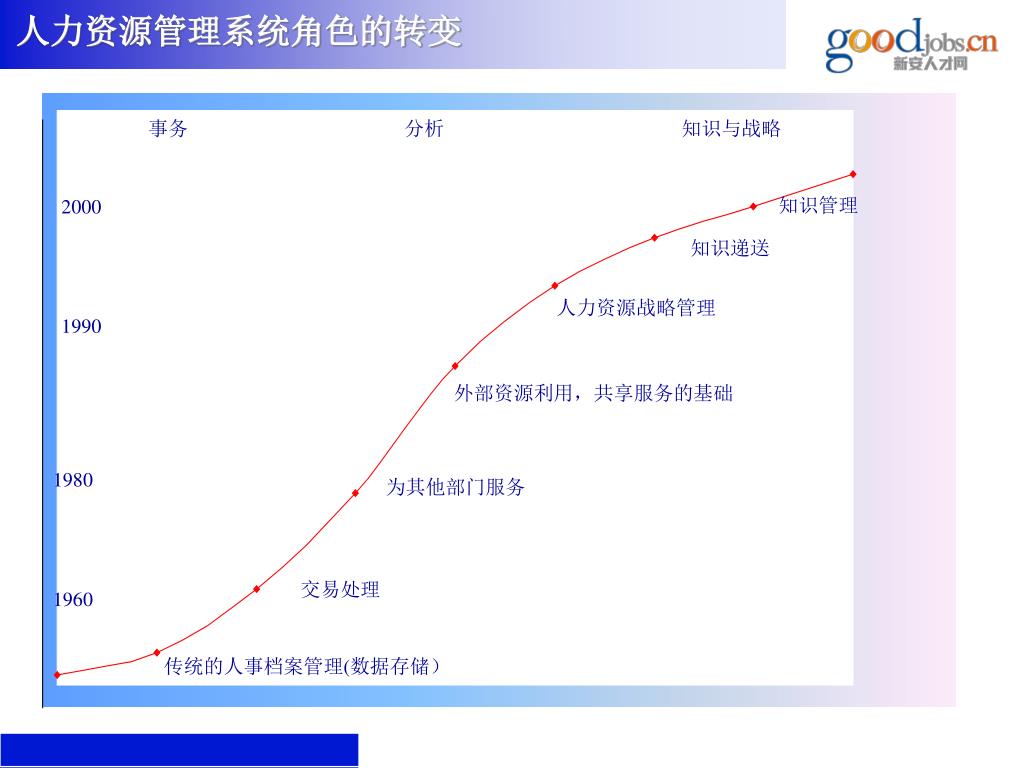 人力资源管理系统角色的转变

goodjobs.cn
新安人才网

事务
分析
知识与战略

2000
1990
1980
1960

知识管理
知识递送
人力资源战略管理
外部资源利用，共享服务的基础
为其他部门服务
交易处理
传统的人事档案管理(数据存储）